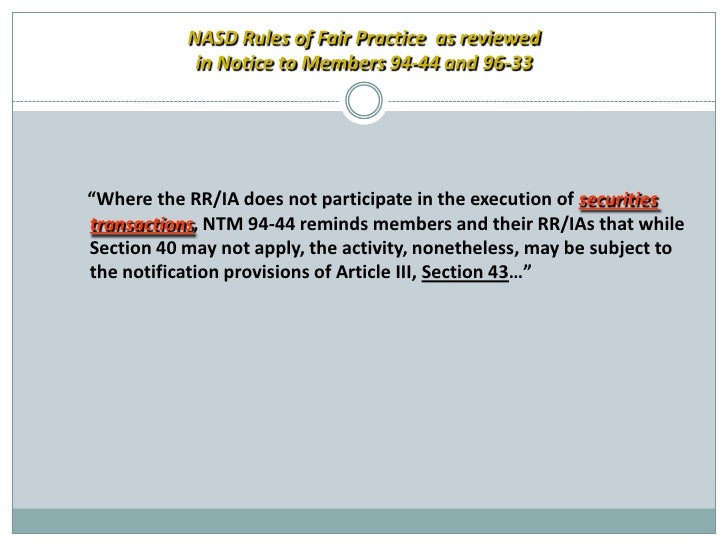 NASD Rules of Fair Practice as reviewed in Notice to Members 94-44 and 96-33

“Where the RR/IA does not participate in the execution of securities transactions, NTM 94-44 reminds members and their RR/IAs that while Section 40 may not apply, the activity, nonetheless, may be subject to the notification provisions of Article III, Section 43…”